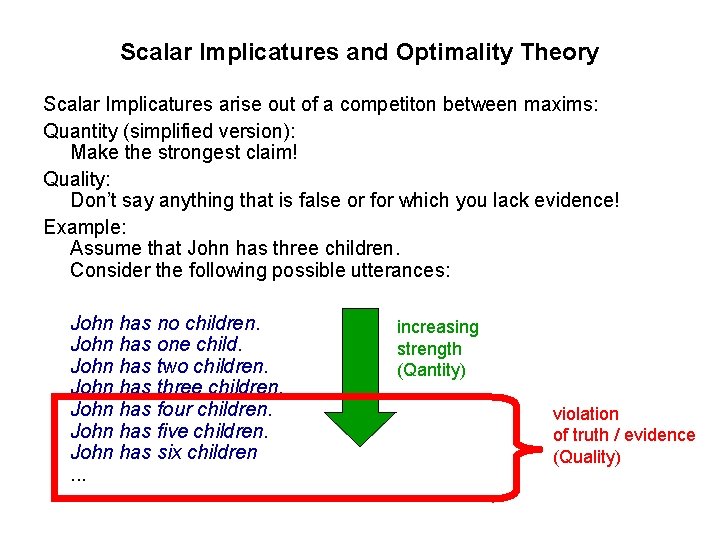 Scalar Implicatures and Optimality Theory

Scalar Implicatures arise out of a competiton between maxims:

Quantity (simplified version):
Make the strongest claim!

Quality:
Don't say anything that is false or for which you lack evidence!

Example:
Assume that John has three children.
Consider the following possible utterances:

John has no children.
John has one child.
John has two children.
John has three children.
John has four children.
John has five children.
John has six children
...

increasing strength (Qantity)

violation of truth / evidence (Quality)